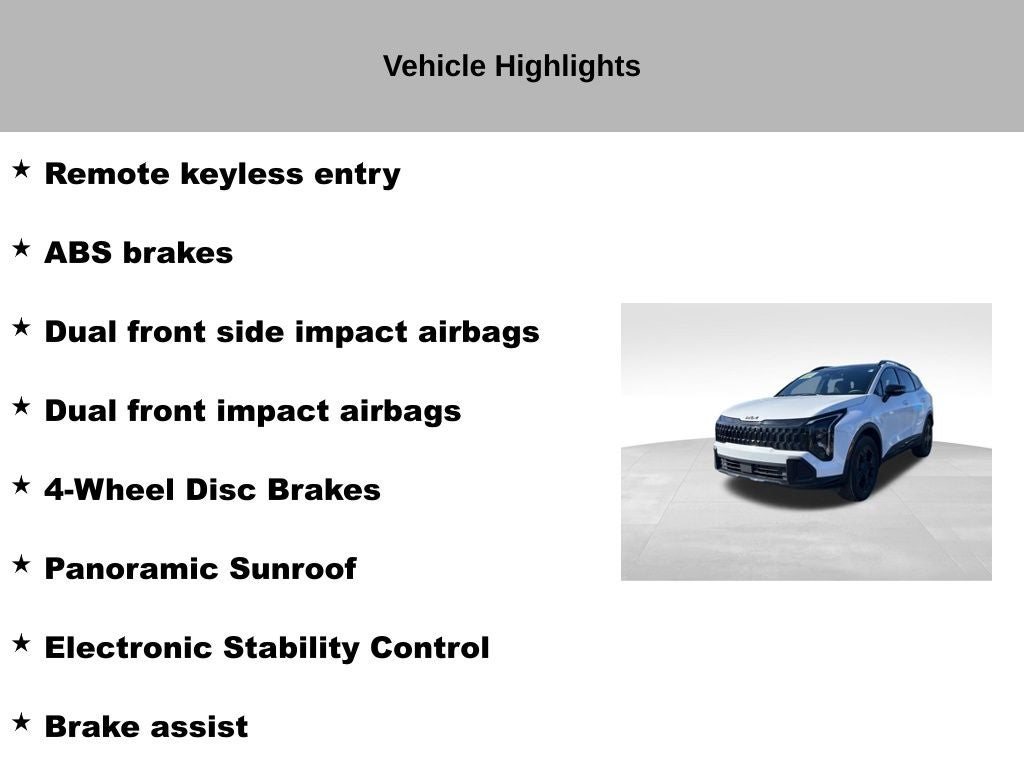 Vehicle Highlights

★ Remote keyless entry

★ ABS brakes

★ Dual front side impact airbags

★ Dual front impact airbags

★ 4-Wheel Disc Brakes

★ Panoramic Sunroof

★ Electronic Stability Control

★ Brake assist